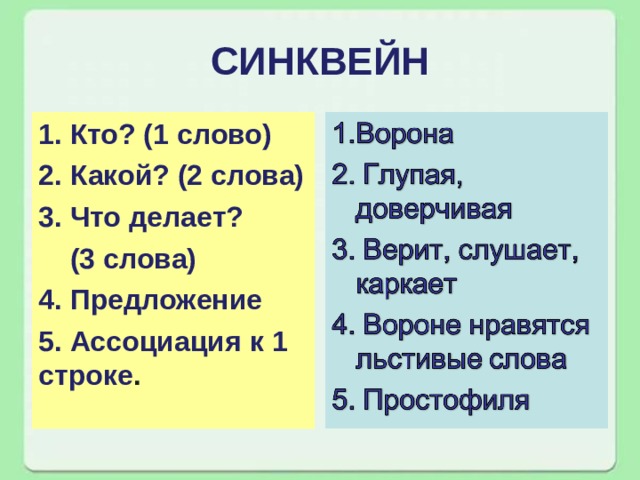 СИНКВЕЙН

1. Кто? (1 слово)
2. Какой? (2 слова)
3. Что делает? (3 слова)
4. Предложение
5. Ассоциация к 1 строке.

1.Ворона
2. Глупая, доверчивая
3. Верит, слушает, каркает
4. Вороне нравятся льстивые слова
5. Простофиля